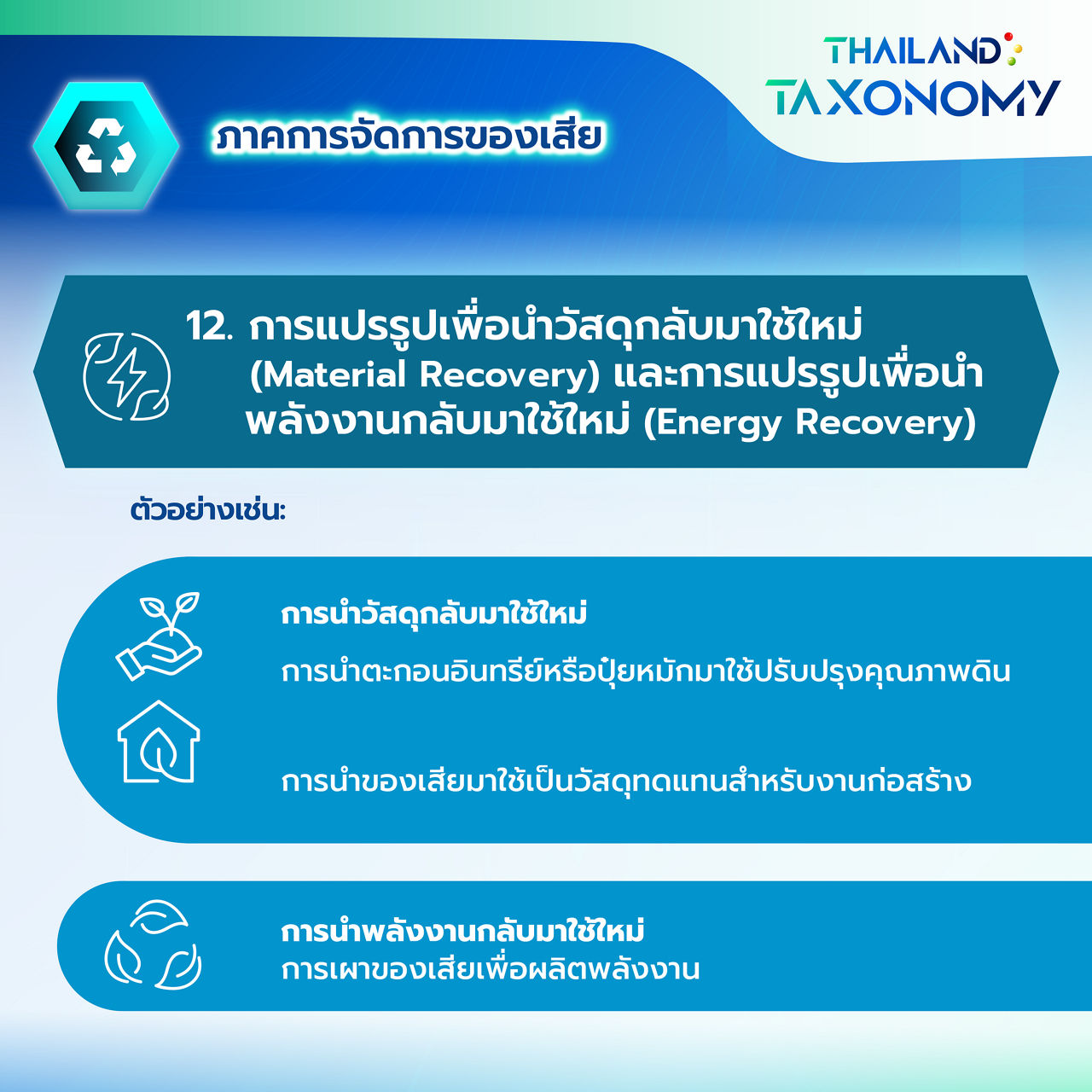 THAILAND
TAXONOMY

ภาคการจัดการของเสีย

12. การแปรรูปเพื่อนำวัสดุกลับมาใช้ใหม่ (Material Recovery) และการแปรรูปเพื่อนำพลังงานกลับมาใช้ใหม่ (Energy Recovery)

ตัวอย่างเช่น:

การนำวัสดุกลับมาใช้ใหม่

การนำตะกอนอินทรีย์หรือปุ๋ยหมักมาใช้ปรับปรุงคุณภาพดิน

การนำของเสียมาใช้เป็นวัสดุทดแทนสำหรับงานก่อสร้าง

การนำพลังงานกลับมาใช้ใหม่
การเผาของเสียเพื่อผลิตพลังงาน